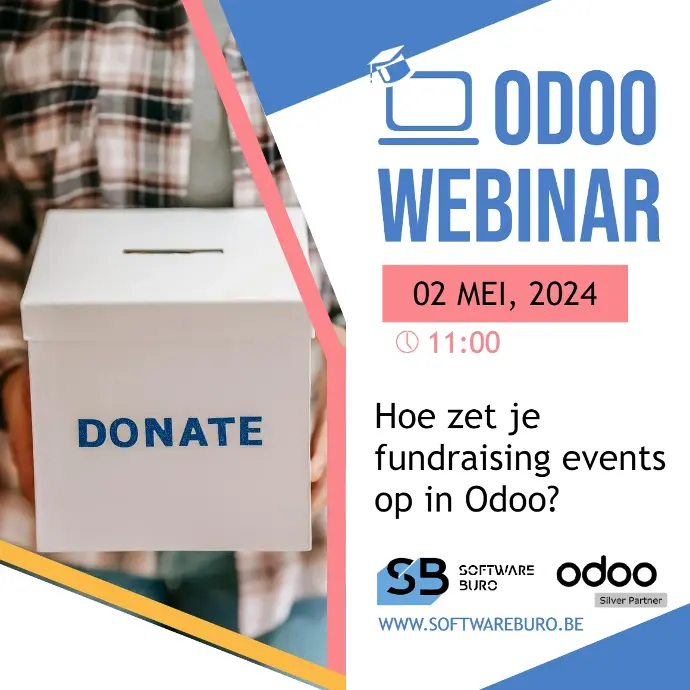 DONATE

ODOO WEBINAR

02 MEI, 2024

11:00

Hoe zet je fundraising events op in Odoo?

SB SOFTWARE BURO

odoo Silver Partner

WWW.SOFTWAREBURO.BE